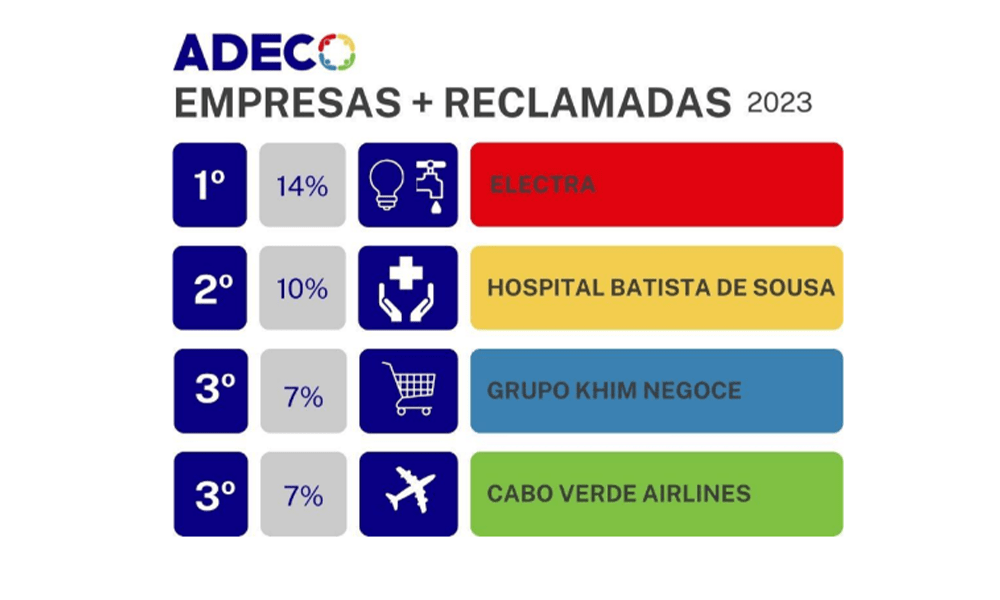 ADECO
EMPRESAS + RECLAMADAS 2023

| 1º | 14% | ELECTRA |
|---|---|---|
| 2º | 10% | HOSPITAL BATISTA DE SOUSA |
| 3º | 7% | GRUPO KHIM NEGOCE |
| 3º | 7% | CABO VERDE AIRLINES |